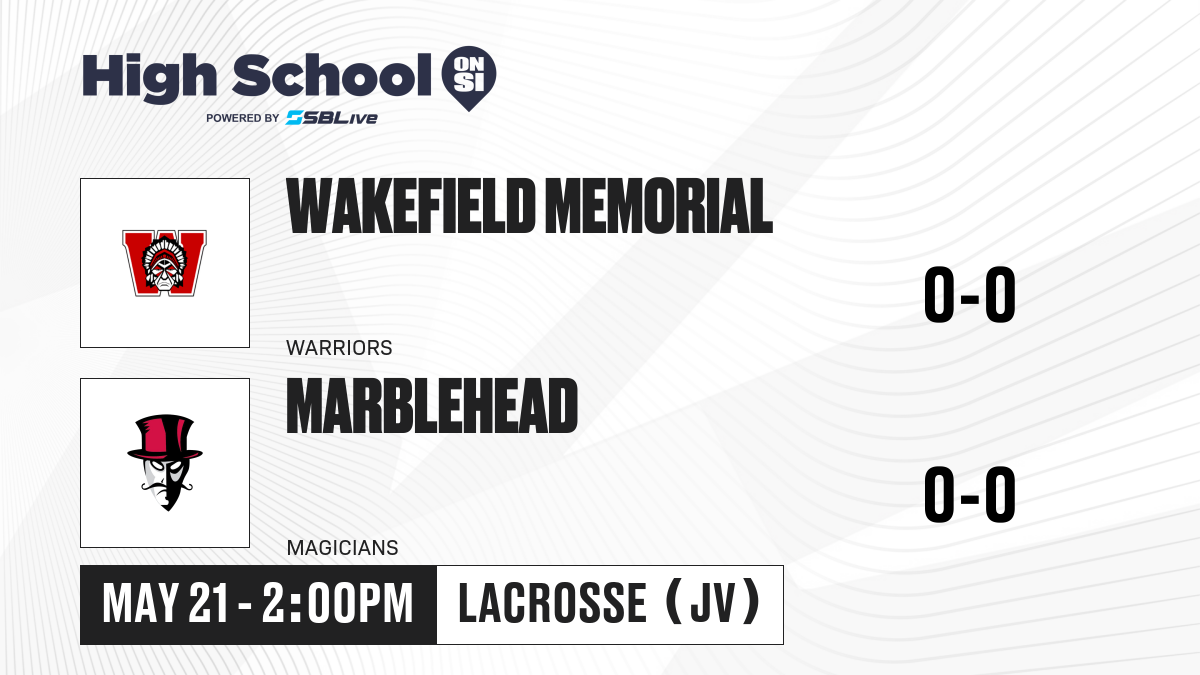 High School ON SI
POWERED BY SBLive

W

WAKEFIELD MEMORIAL
WARRIORS
0-0

MARBLEHEAD
MAGICIANS
0-0

MAY 21 - 2:00PM
LACROSSE (JV)